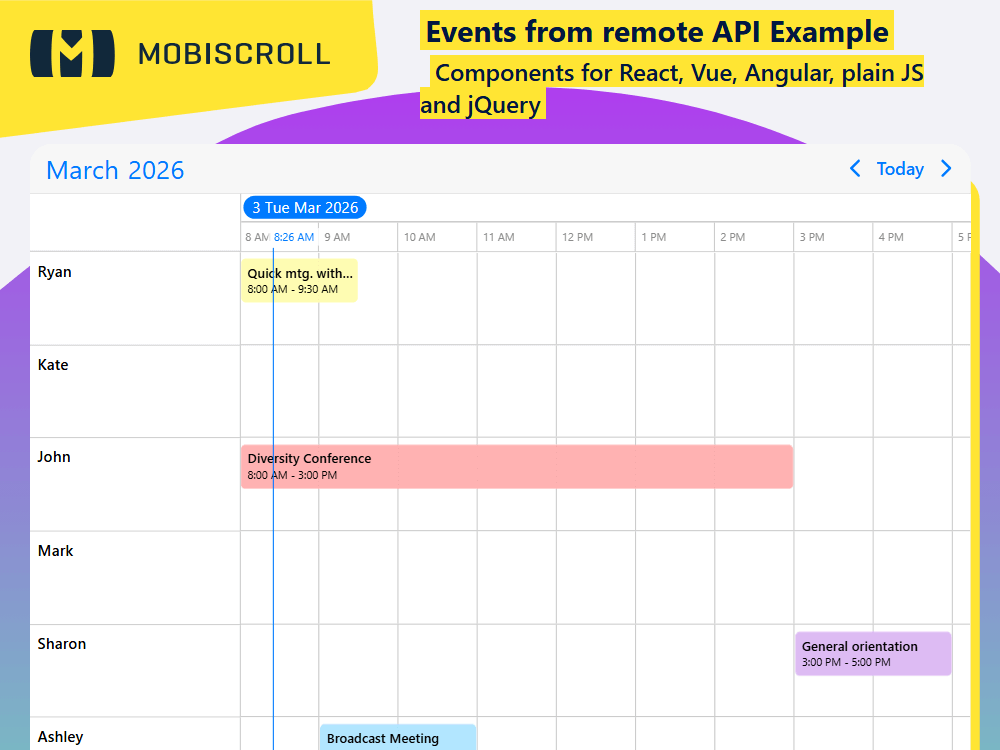 MOBISCROLL

Events from remote API Example

Components for React, Vue, Angular, plain JS and jQuery

March 2026

Today

3 Tue Mar 2026

8 AM 8:26 AM 9 AM 10 AM 11 AM 12 PM 1 PM 2 PM 3 PM 4 PM 5 P

Ryan

Quick mtg. with...
8:00 AM - 9:30 AM

Kate

John

Diversity Conference
8:00 AM - 3:00 PM

Mark

Sharon

General orientation
3:00 PM - 5:00 PM

Ashley

Broadcast Meeting